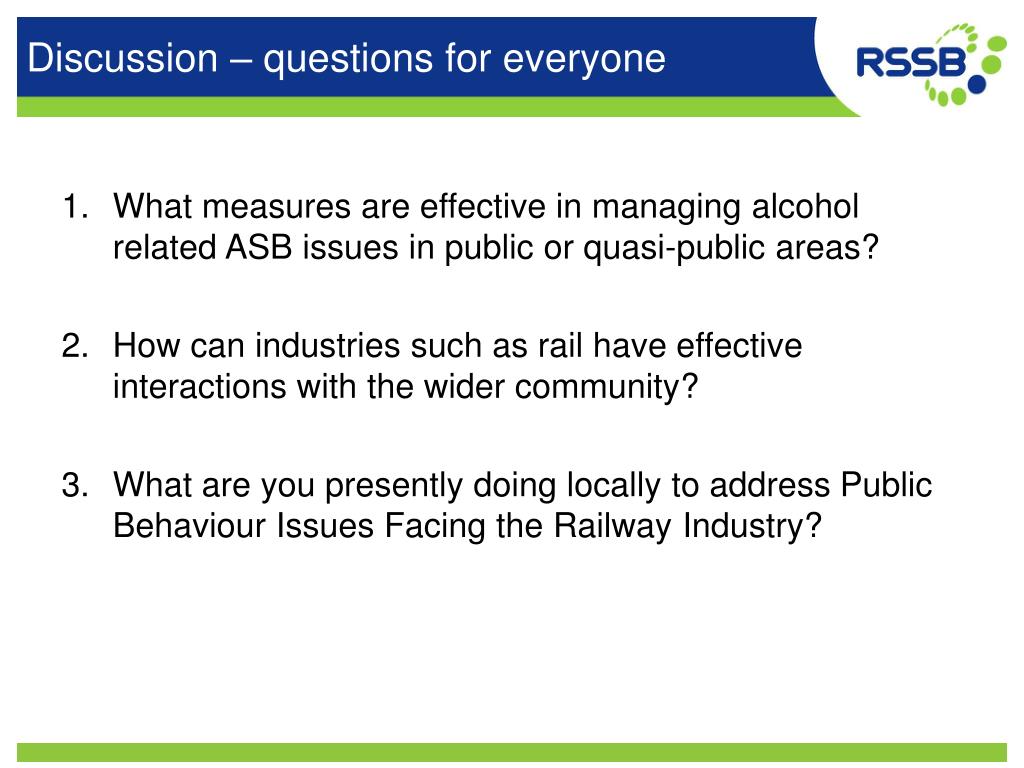 Discussion – questions for everyone

RSSB

1. What measures are effective in managing alcohol related ASB issues in public or quasi-public areas?

2. How can industries such as rail have effective interactions with the wider community?

3. What are you presently doing locally to address Public Behaviour Issues Facing the Railway Industry?